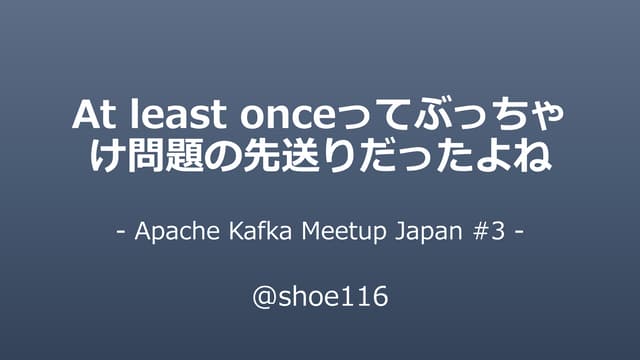 At least onceってぶっちゃけ問題の先送りだったよね

- Apache Kafka Meetup Japan #3 -

@shoe116